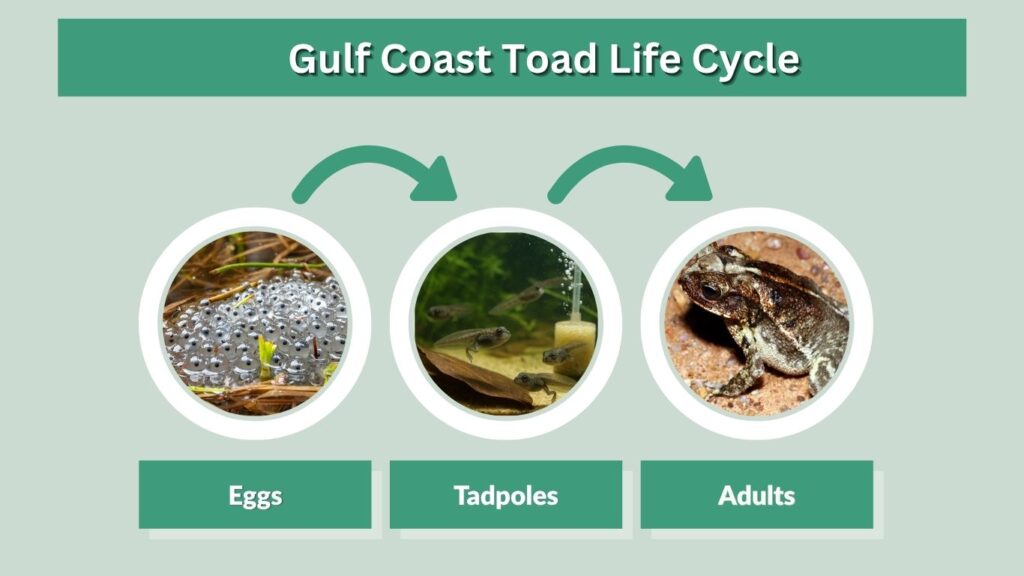 Gulf Coast Toad Life Cycle

Eggs

Tadpoles

Adults